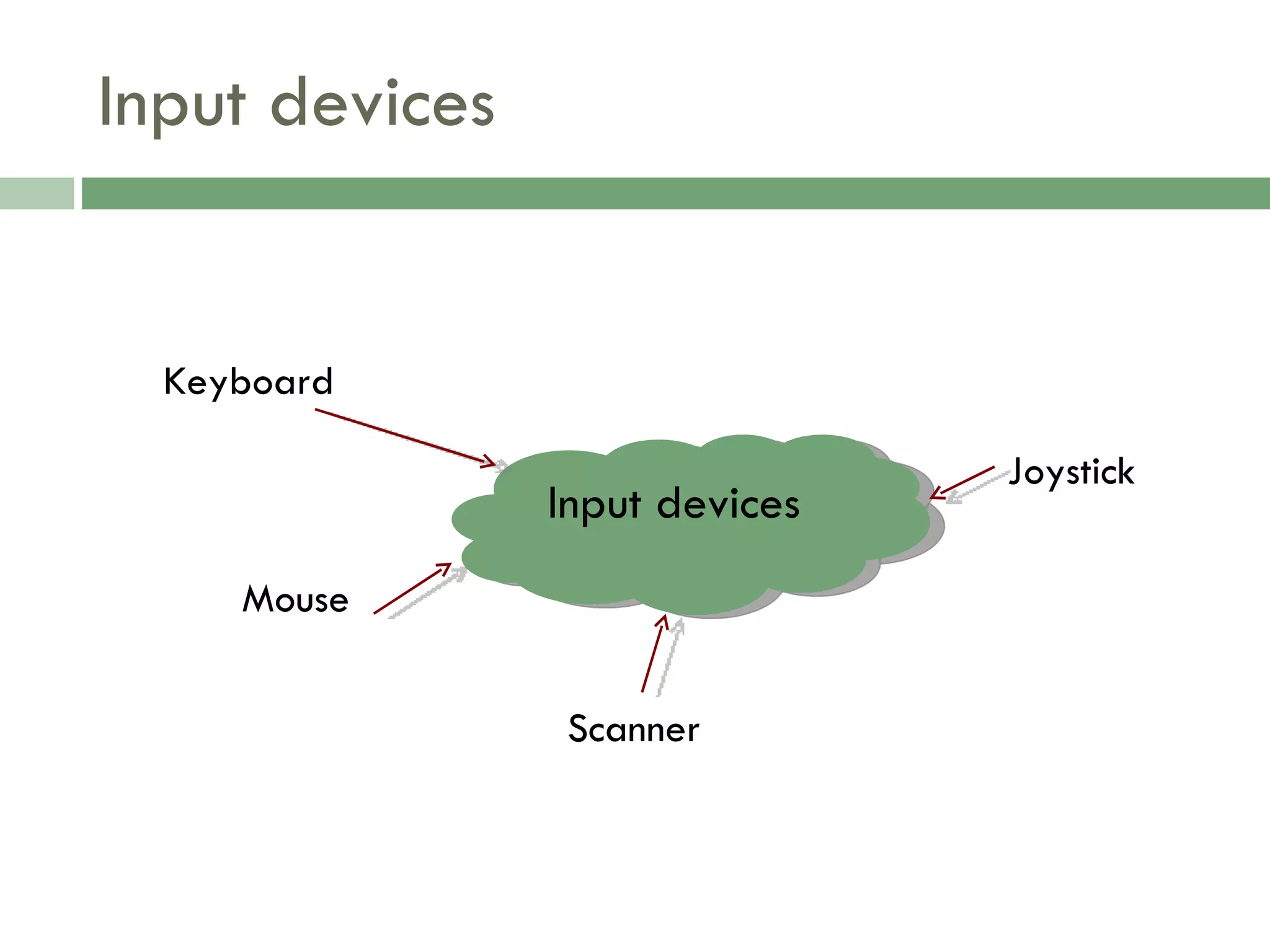 Input devices

Keyboard

Input devices

Joystick

Mouse

Scanner